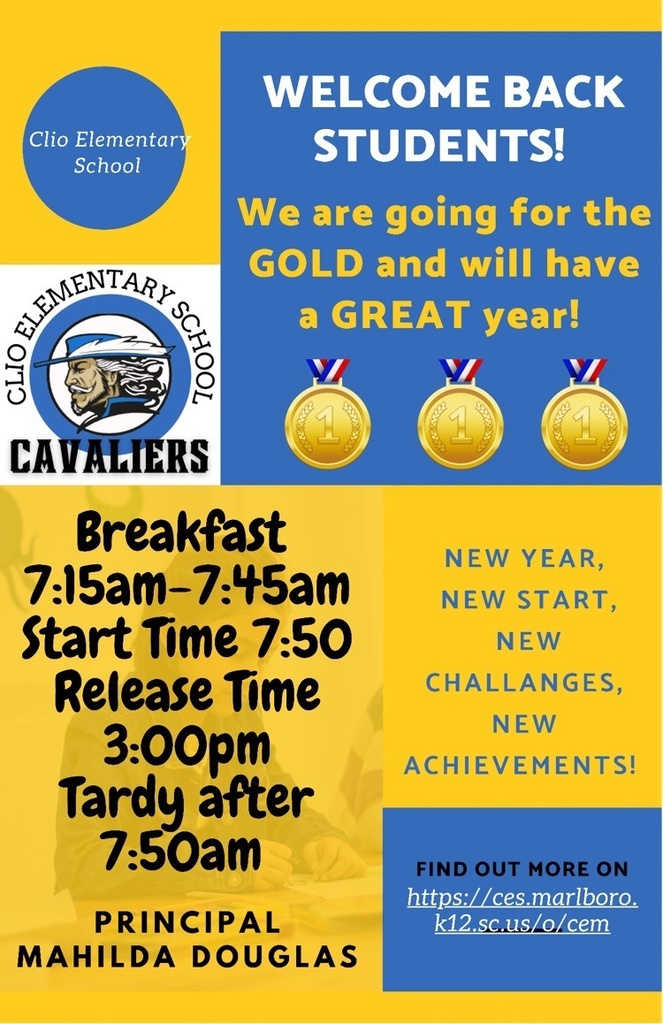 Clio Elementary School

WELCOME BACK STUDENTS!

We are going for the GOLD and will have a GREAT year!

1 1 1

CLIO ELEMENTARY SCHOOL
CAVALIERS

Breakfast
7:15am-7:45am
Start Time 7:50
Release Time
3:00pm
Tardy after
7:50am

PRINCIPAL
MAHILDA DOUGLAS

NEW YEAR,
NEW START,
NEW
CHALLANGES,
NEW
ACHIEVEMENTS!

FIND OUT MORE ON
https://ces.marlboro.k12.sc.us/o/cem